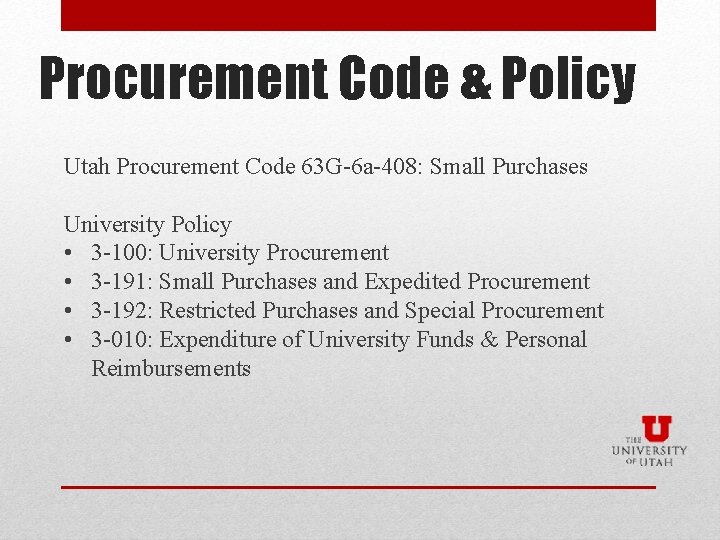 Procurement Code & Policy

Utah Procurement Code 63G-6a-408: Small Purchases

University Policy
• 3-100: University Procurement
• 3-191: Small Purchases and Expedited Procurement
• 3-192: Restricted Purchases and Special Procurement
• 3-010: Expenditure of University Funds & Personal Reimbursements

U
THE UNIVERSITY OF UTAH